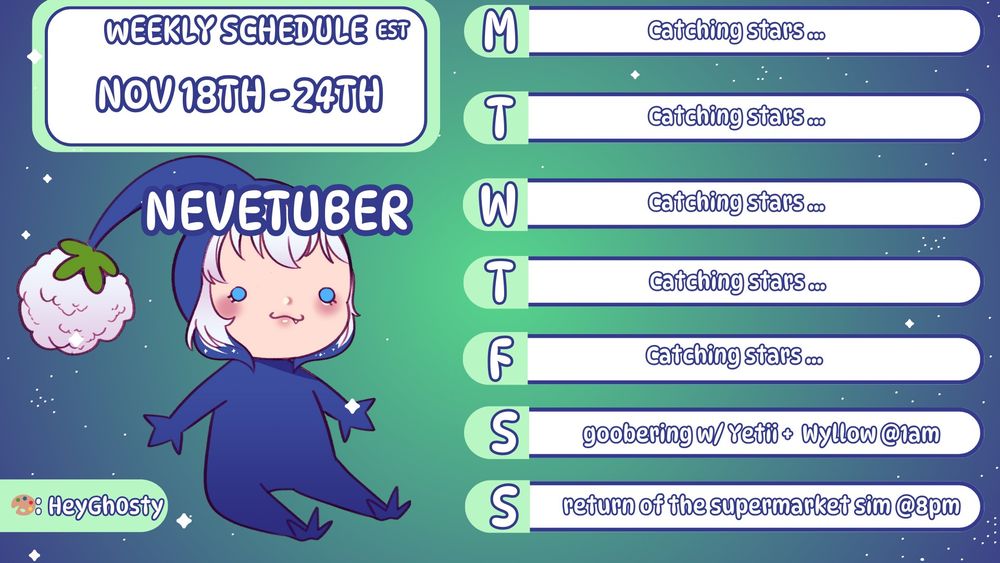 WEEKLY SCHEDULE EST

NOV 18TH - 24TH

NEVETUBER

: HeyGhosty

M Catching stars ...

T Catching stars ...

W Catching stars ...

T Catching stars ...

F Catching stars ...

S goobering w/ Yetii + Wyllow @1am

S return of the supermarket sim @8pm